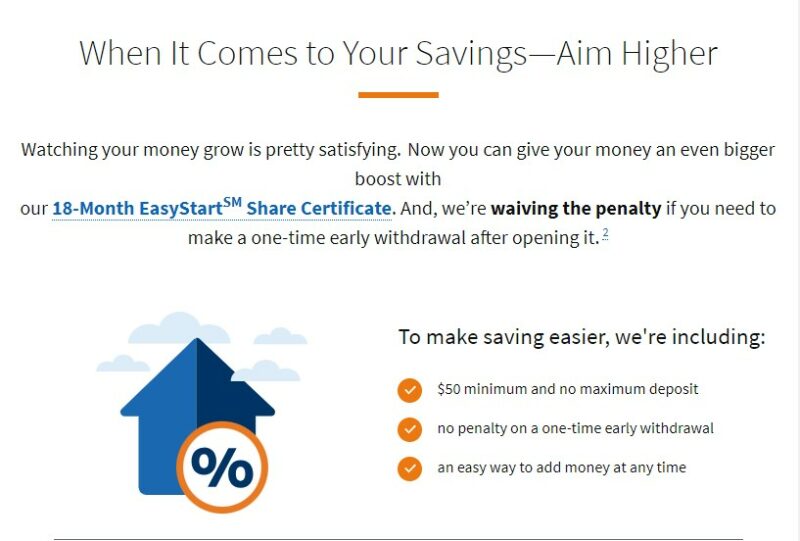 When It Comes to Your Savings—Aim Higher

Watching your money grow is pretty satisfying. Now you can give your money an even bigger boost with our 18-Month EasyStart$^{SM}$ Share Certificate. And, we're waiving the penalty if you need to make a one-time early withdrawal after opening it.$^{2}$

%

To make saving easier, we're including:

$50 minimum and no maximum deposit

no penalty on a one-time early withdrawal

an easy way to add money at any time